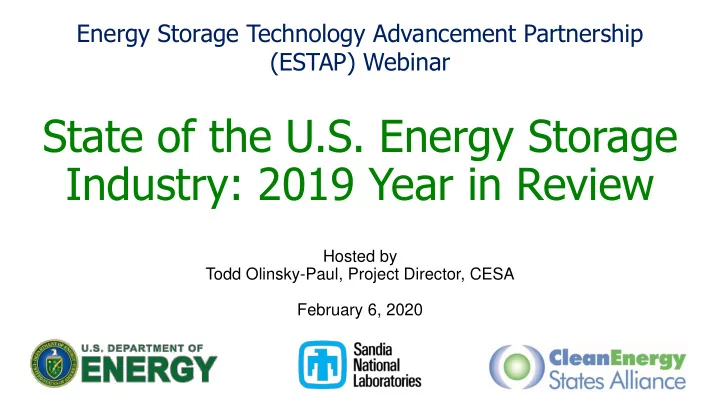 Energy Storage Technology Advancement Partnership (ESTAP) Webinar

State of the U.S. Energy Storage Industry: 2019 Year in Review

Hosted by
Todd Olinsky-Paul, Project Director, CESA

February 6, 2020

U.S. DEPARTMENT OF ENERGY

Sandia National Laboratories

CleanEnergy States Alliance